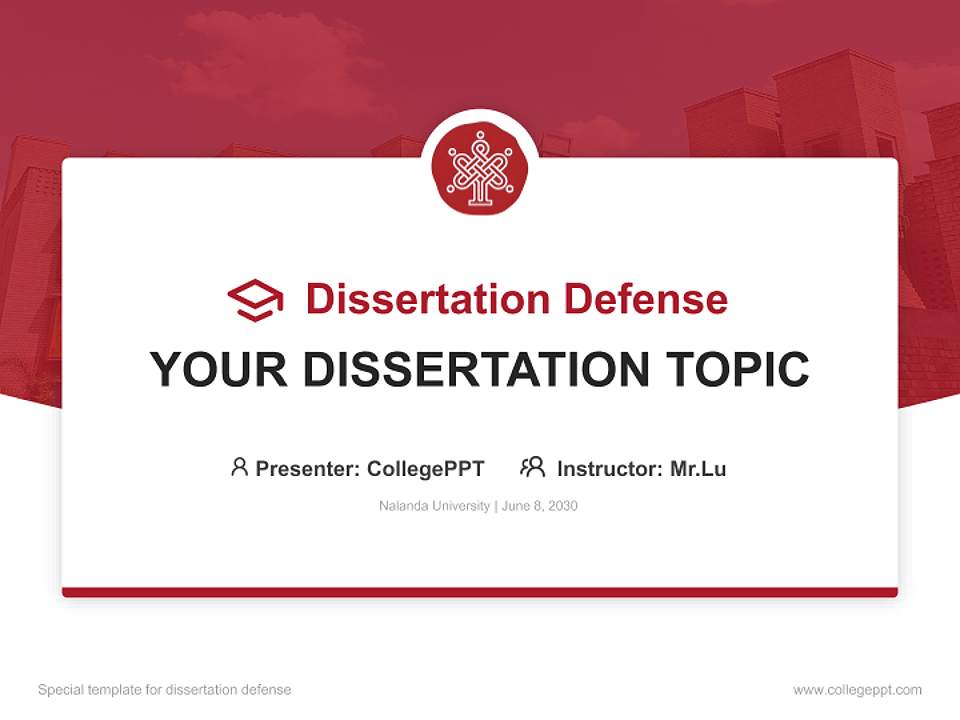 Dissertation Defense

YOUR DISSERTATION TOPIC

Presenter: CollegePPT Instructor: Mr.Lu

Nalanda University | June 8, 2030

Special template for dissertation defense

www.collegeppt.com